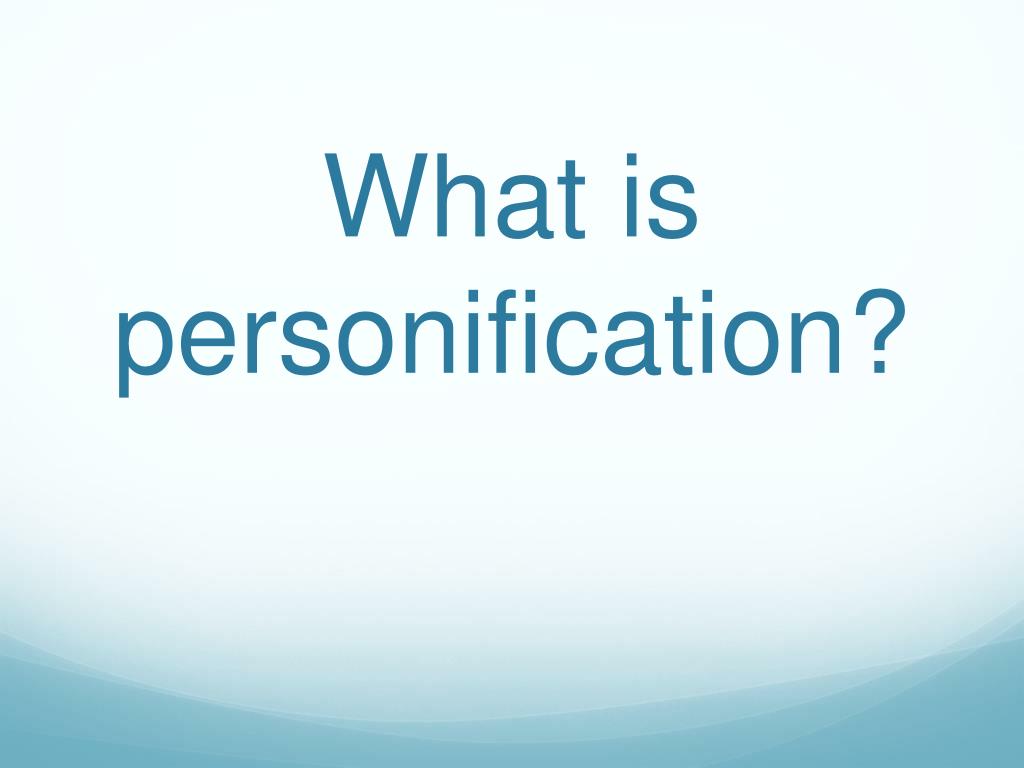 What is personification?